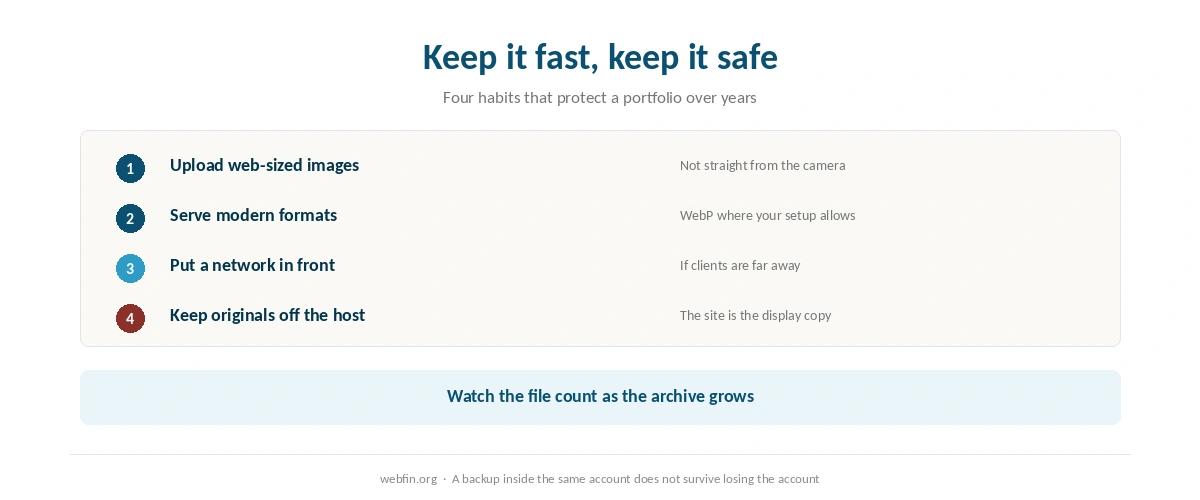 Keep it fast, keep it safe

Four habits that protect a portfolio over years

1 Upload web-sized images Not straight from the camera

2 Serve modern formats WebP where your setup allows

3 Put a network in front If clients are far away

4 Keep originals off the host The site is the display copy

Watch the file count as the archive grows

webfin.org · A backup inside the same account does not survive losing the account